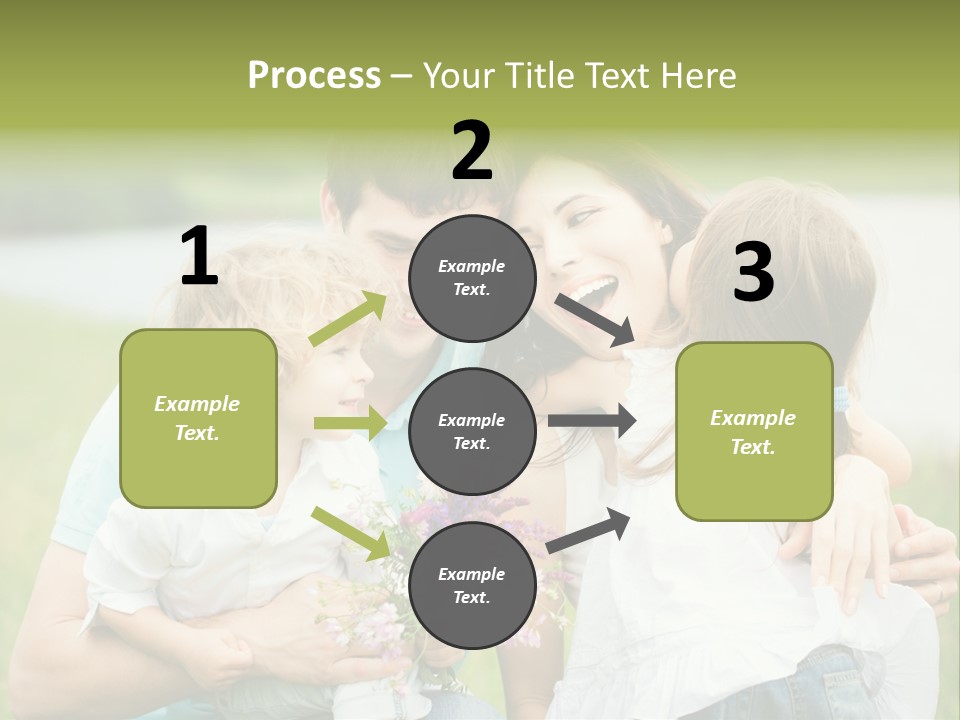 Process – Your Title Text Here

1

Example Text.

2

Example Text.

Example Text.

Example Text.

3

Example Text.